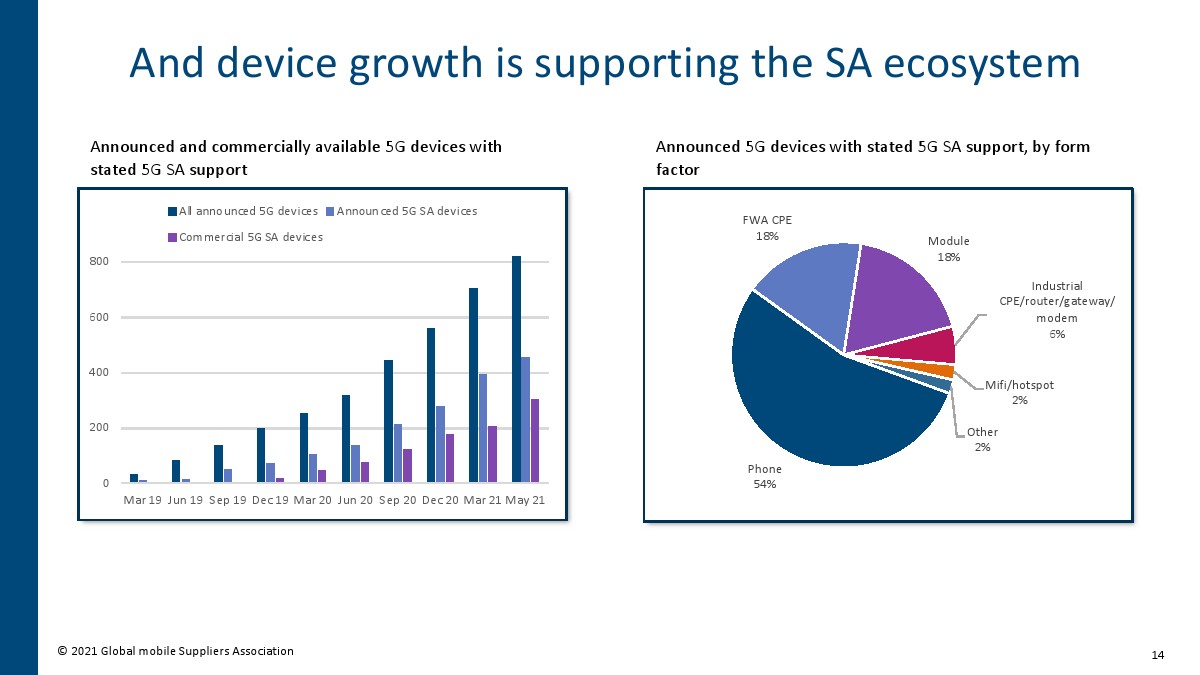 And device growth is supporting the SA ecosystem

Announced and commercially available 5G devices with stated 5G SA support

All announced 5G devices
Announced 5G SA devices
Commercial 5G SA devices

800
600
400
200
0

Mar 19 Jun 19 Sep 19 Dec 19 Mar 20 Jun 20 Sep 20 Dec 20 Mar 21 May 21

Announced 5G devices with stated 5G SA support, by form factor

FWA CPE
18%

Module
18%

Industrial CPE/router/gateway/modem
6%

Mifi/hotspot
2%

Other
2%

Phone
54%

© 2021 Global mobile Suppliers Association

14